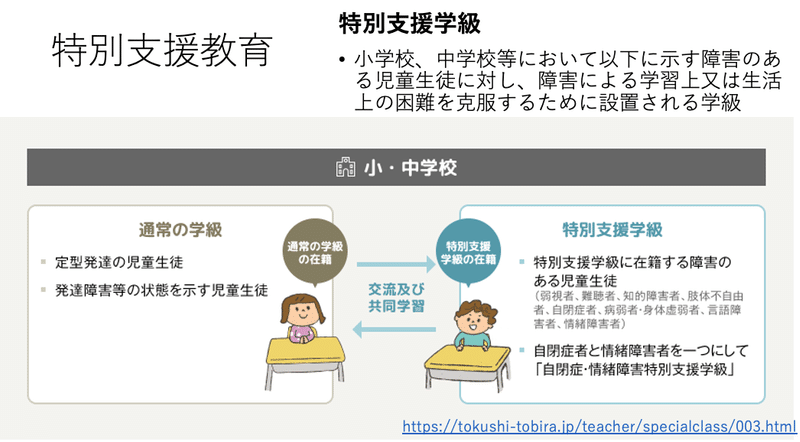 特別支援教育

特別支援学級

• 小学校、中学校等において以下に示す障害のある児童生徒に対し、障害による学習上又は生活上の困難を克服するために設置される学級

小・中学校

通常の学級

▪ 定型発達の児童生徒

▪ 発達障害等の状態を示す児童生徒

通常の学級の在籍

交流及び共同学習

特別支援学級の在籍

特別支援学級

▪ 特別支援学級に在籍する障害のある児童生徒
（弱視者、難聴者、知的障害者、肢体不自由者、自閉症者、病弱者・身体虚弱者、言語障害者、情緒障害者）

▪ 自閉症者と情緒障害者を一つにして「自閉症・情緒障害特別支援学級」

https://tokushi-tobira.jp/teacher/specialclass/003.html